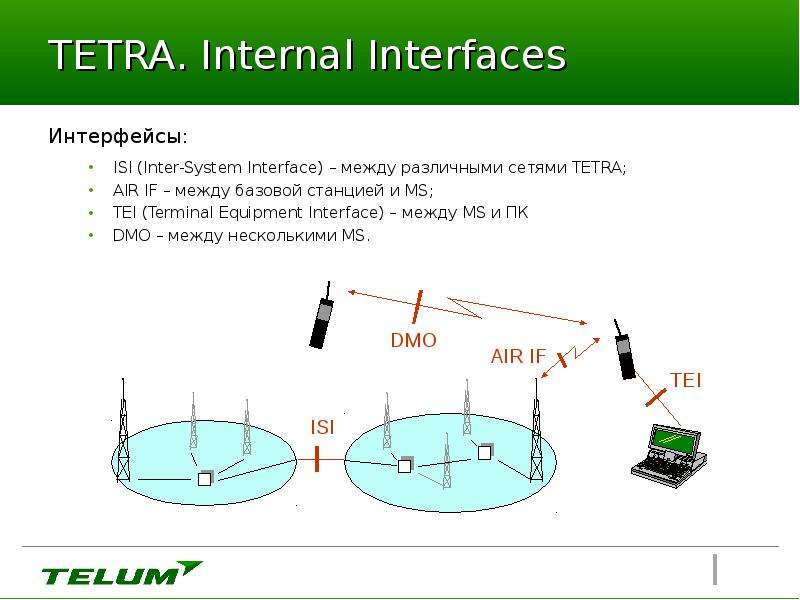 TETRA. Internal Interfaces

Интерфейсы:

• ISI (Inter-System Interface) – между различными сетями TETRA;
• AIR IF – между базовой станцией и MS;
• TEI (Terminal Equipment Interface) – между MS и ПК
• DMO – между несколькими MS.

DMO

AIR IF

TEI

ISI

TELUM